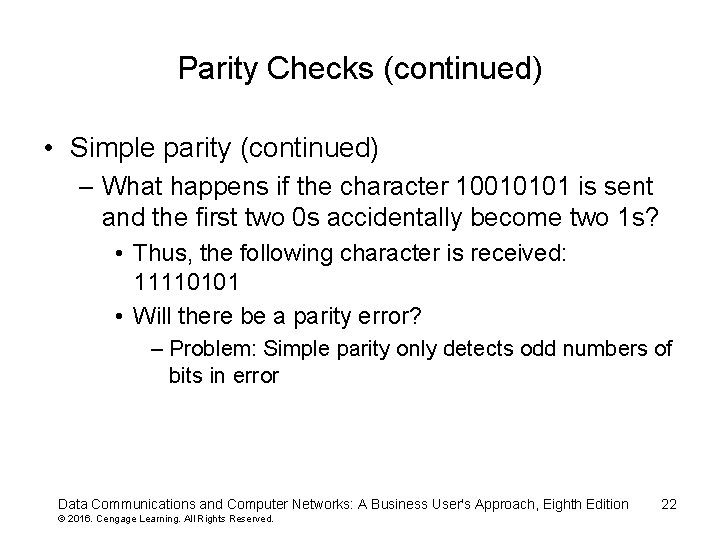 Parity Checks (continued)

• Simple parity (continued)

– What happens if the character 10010101 is sent and the first two 0s accidentally become two 1s?

• Thus, the following character is received: 11110101

• Will there be a parity error?

– Problem: Simple parity only detects odd numbers of bits in error

Data Communications and Computer Networks: A Business User's Approach, Eighth Edition 22
© 2016. Cengage Learning. All Rights Reserved.